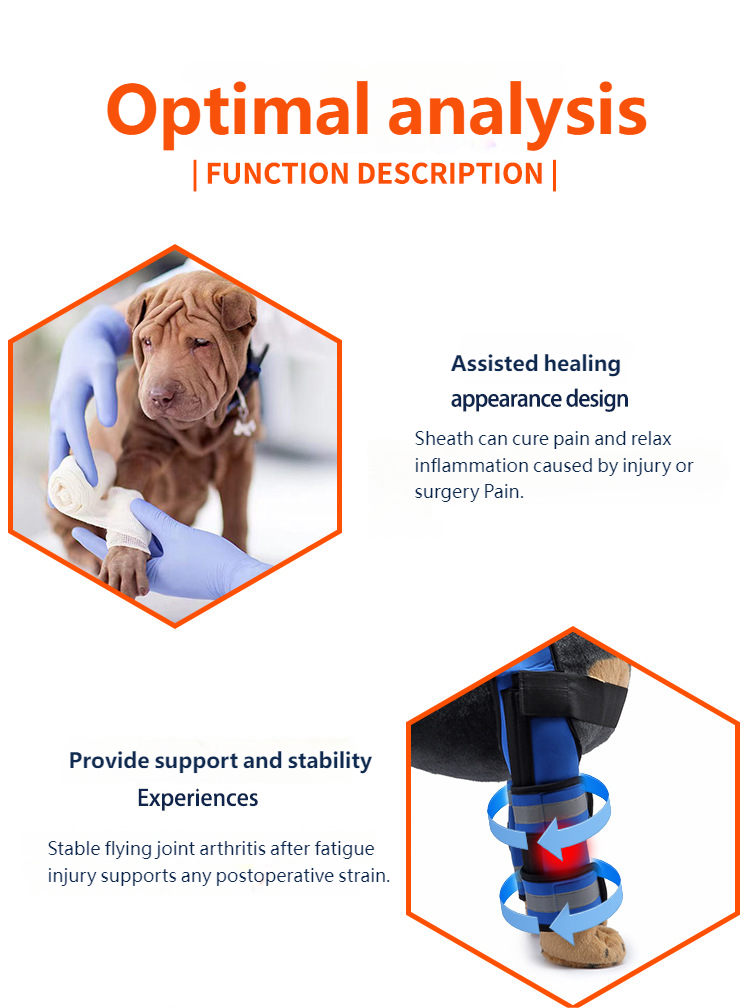 Optimal analysis

| FUNCTION DESCRIPTION |

Assisted healing
appearance design

Sheath can cure pain and relax inflammation caused by injury or surgery Pain.

Provide support and stability
Experiences

Stable flying joint arthritis after fatigue injury supports any postoperative strain.